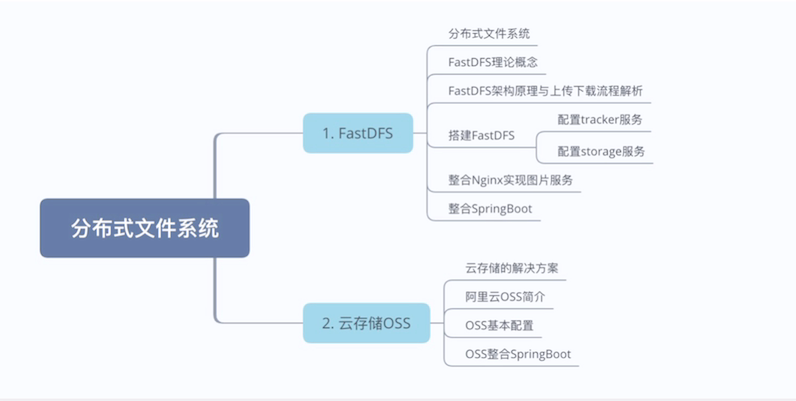 分布式文件系统

1. FastDFS

分布式文件系统

FastDFS理论概念

FastDFS架构原理与上传下载流程解析

搭建FastDFS

配置tracker服务

配置storage服务

整合Nginx实现图片服务

整合SpringBoot

2. 云存储OSS

云存储的解决方案

阿里云OSS简介

OSS基本配置

OSS整合SpringBoot